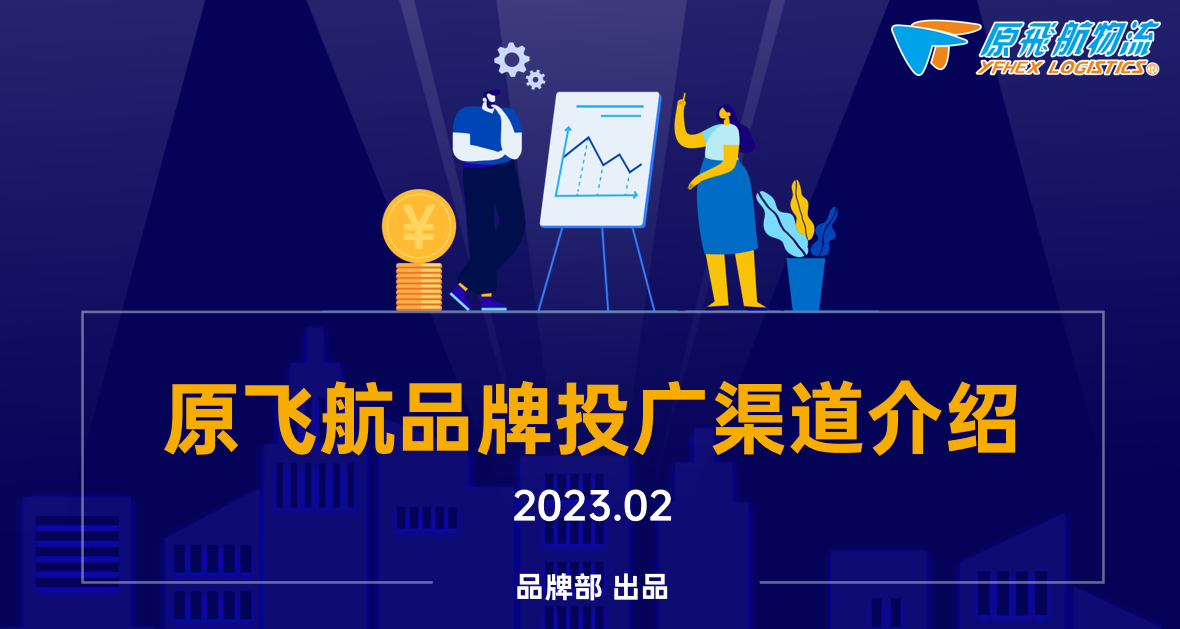 原飛航物流
YFHEX LOGISTICS®

¥

原飞航品牌投广渠道介绍

2023.02

品牌部 出品